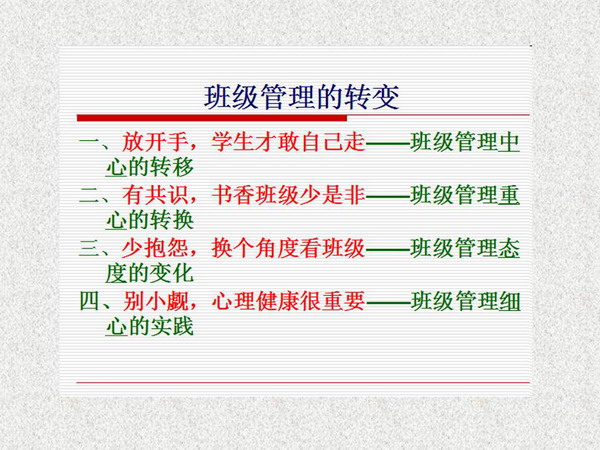 班级管理的转变

一、放开手，学生才敢自己走——班级管理中心的转移

二、有共识，书香班级少是非——班级管理重心的转换

三、少抱怨，换个角度看班级——班级管理态度的变化

四、别小觑，心理健康很重要——班级管理细心的实践